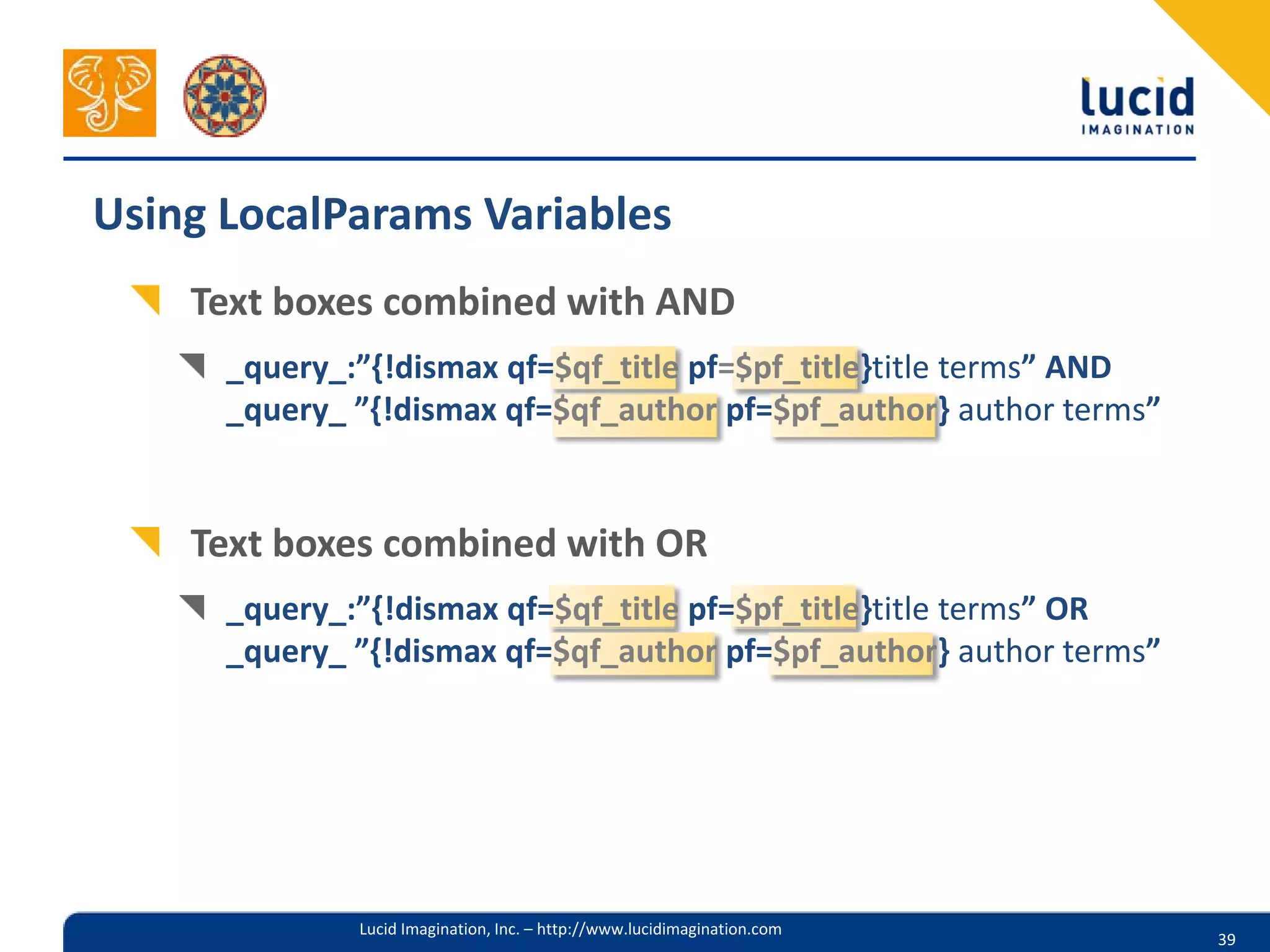 lucid
IMAGINATION

Using LocalParams Variables

Text boxes combined with AND

_query_:”{!dismax qf=$qf_title pf=$pf_title}title terms” AND _query_ ”{!dismax qf=$qf_author pf=$pf_author} author terms”

Text boxes combined with OR

_query_:”{!dismax qf=$qf_title pf=$pf_title}title terms” OR _query_ ”{!dismax qf=$qf_author pf=$pf_author} author terms”

Lucid Imagination, Inc. – http://www.lucidimagination.com

39